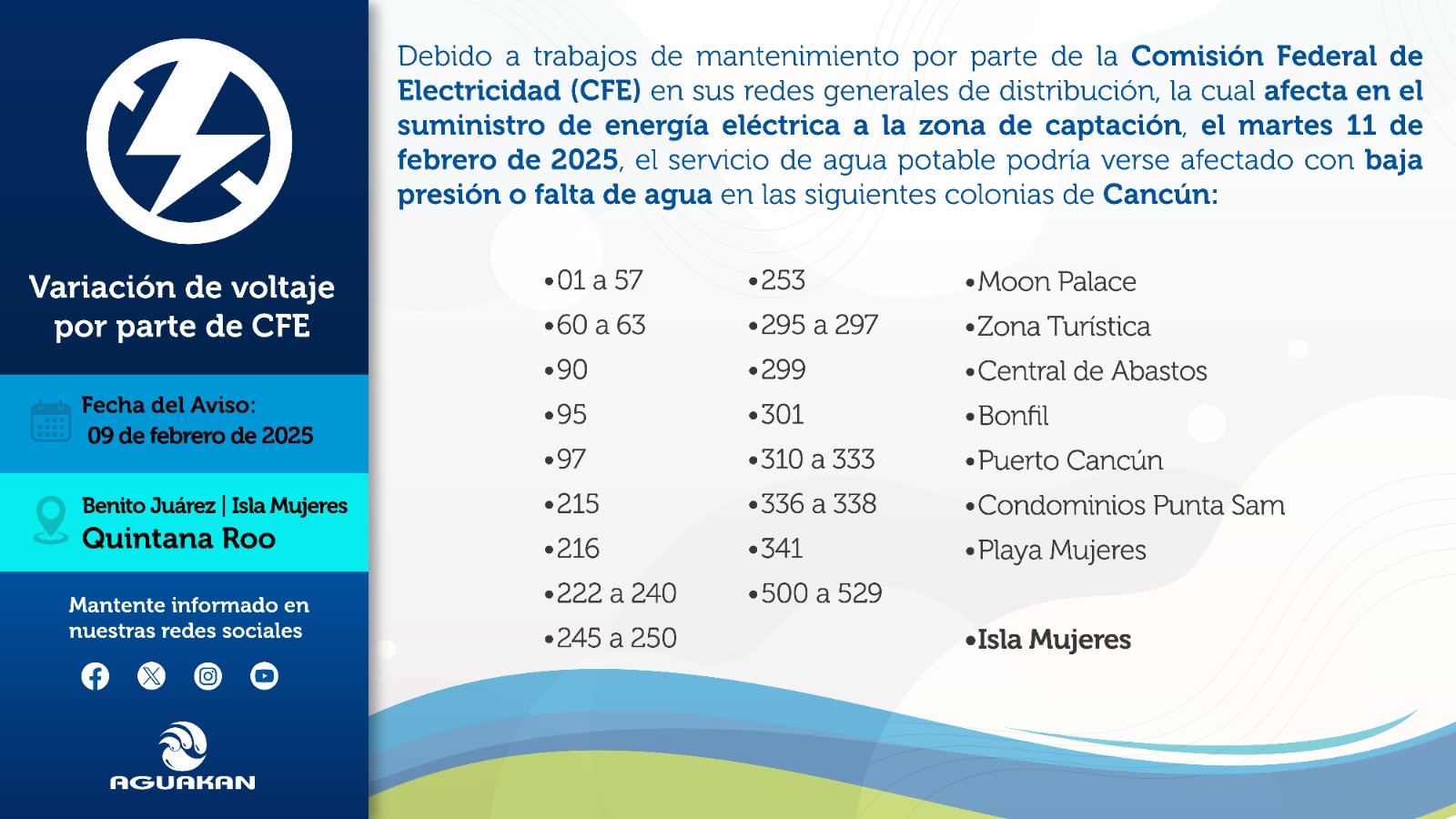 Variación de voltaje por parte de CFE

Fecha del Aviso:
09 de febrero de 2025

Benito Juárez | Isla Mujeres
Quintana Roo

Mantente informado en nuestras redes sociales

AGUAKAN

Debido a trabajos de mantenimiento por parte de la Comisión Federal de Electricidad (CFE) en sus redes generales de distribución, la cual afecta en el suministro de energía eléctrica a la zona de captación, el martes 11 de febrero de 2025, el servicio de agua potable podría verse afectado con baja presión o falta de agua en las siguientes colonias de Cancún:

•01 a 57
•60 a 63
•90
•95
•97
•215
•216
•222 a 240
•245 a 250

•253
•295 a 297
•299
•301
•310 a 333
•336 a 338
•341
•500 a 529

•Moon Palace
•Zona Turística
•Central de Abastos
•Bonfil
•Puerto Cancún
•Condominios Punta Sam
•Playa Mujeres

•Isla Mujeres